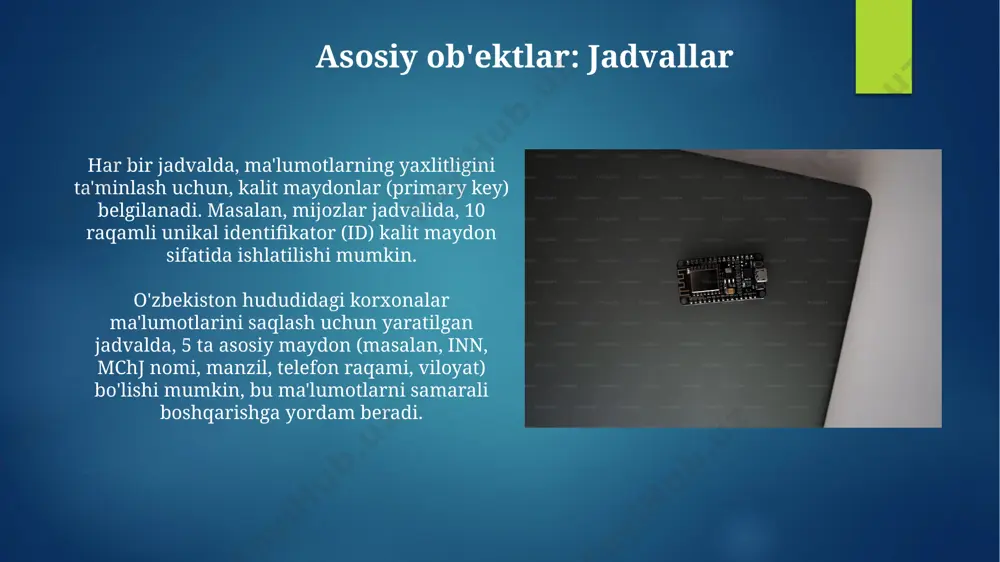 Asosiy ob'ektlar: Jadvallar

Har bir jadvalda, ma'lumotlarning yaxlitligini ta'minlash uchun, kalit maydonlar (primary key) belgilanadi. Masalan, mijozlar jadvalida, 10 raqamli unikal identifikator (ID) kalit maydon sifatida ishlatilishi mumkin.

O'zbekiston hududidagi korxonalar ma'lumotlarini saqlash uchun yaratilgan jadvalda, 5 ta asosiy maydon (masalan, INN, MChJ nomi, manzil, telefon raqami, viloyat) bo'lishi mumkin, bu ma'lumotlarni samarali boshqarishga yordam beradi.